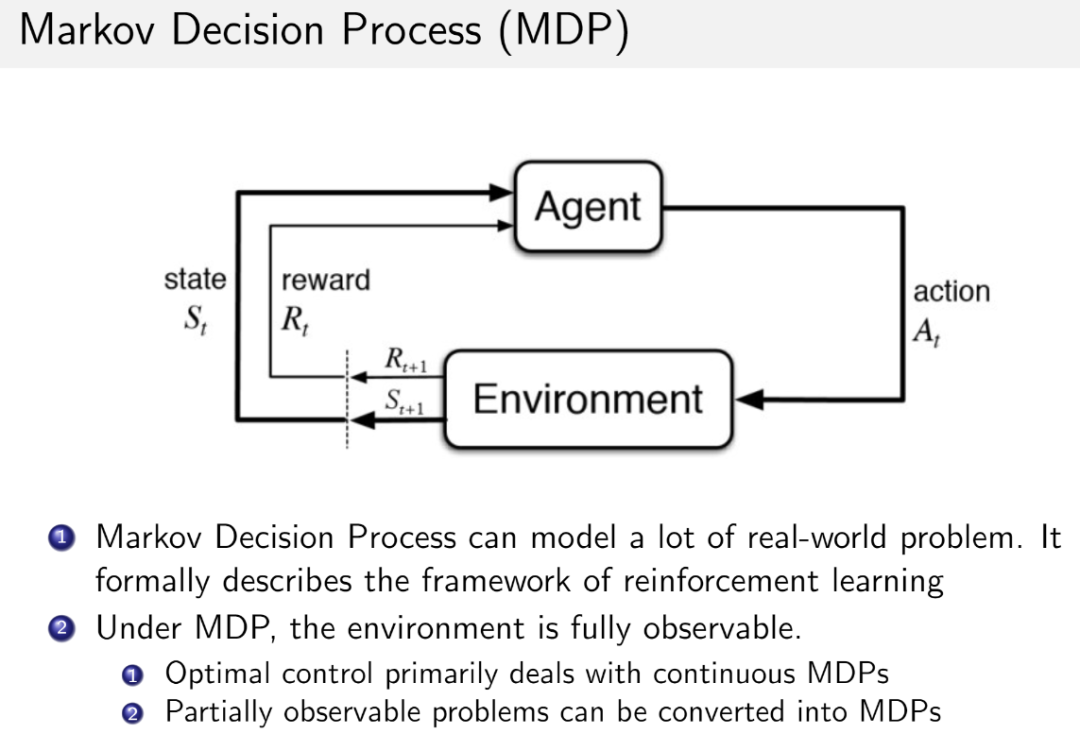 Markov Decision Process (MDP)

Agent

state
$S_t$

reward
$R_t$

action
$A_t$

$R_{t+1}$
$S_{t+1}$

Environment

1 Markov Decision Process can model a lot of real-world problem. It formally describes the framework of reinforcement learning
2 Under MDP, the environment is fully observable.
1 Optimal control primarily deals with continuous MDPs
2 Partially observable problems can be converted into MDPs